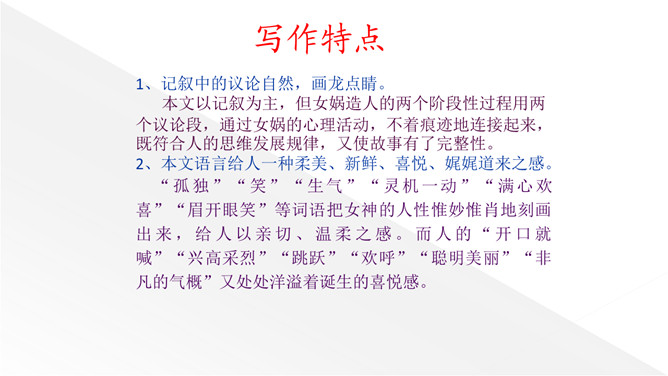 写作特点

1、记叙中的议论自然，画龙点睛。

本文以记叙为主，但女娲造人的两个阶段性过程用两个议论段，通过女娲的心理活动，不着痕迹地连接起来，既符合人的思维发展规律，又使故事有了完整性。

2、本文语言给人一种柔美、新鲜、喜悦、娓娓道来之感。

“孤独”“笑”“生气”“灵机一动”“满心欢喜”“眉开眼笑”等词语把女神的人性惟妙惟肖地刻画出来，给人以亲切、温柔之感。而人的“开口就喊”“兴高采烈”“跳跃”“欢呼”“聪明美丽”“非凡的气概”又处处洋溢着诞生的喜悦感。